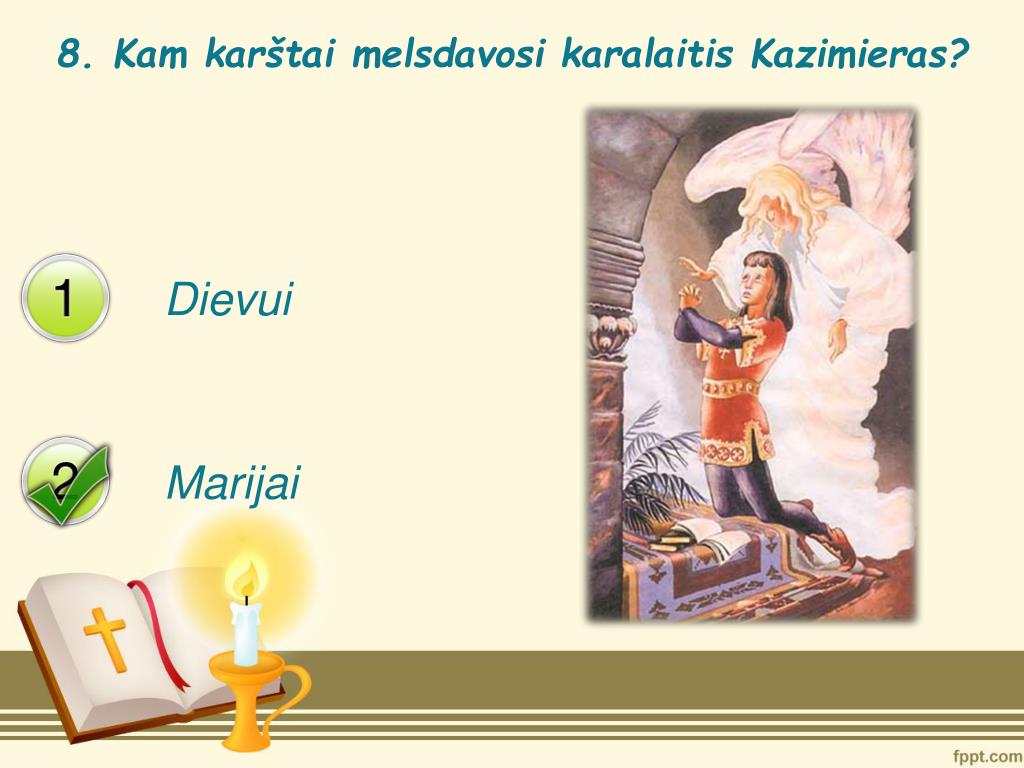 8. Kam karštai melsdavosi karalaitis Kazimieras?

1 Dievui

2 Marijai

fppt.com